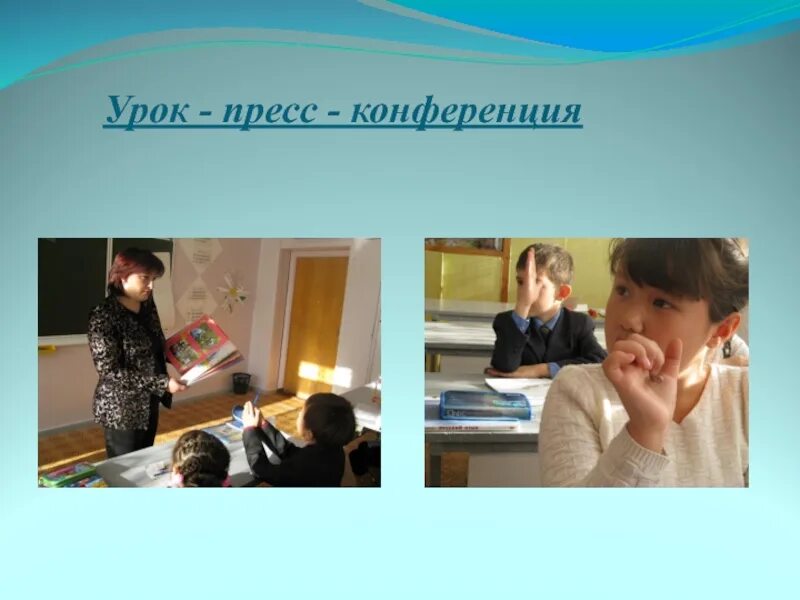 Урок - пресс - конференция